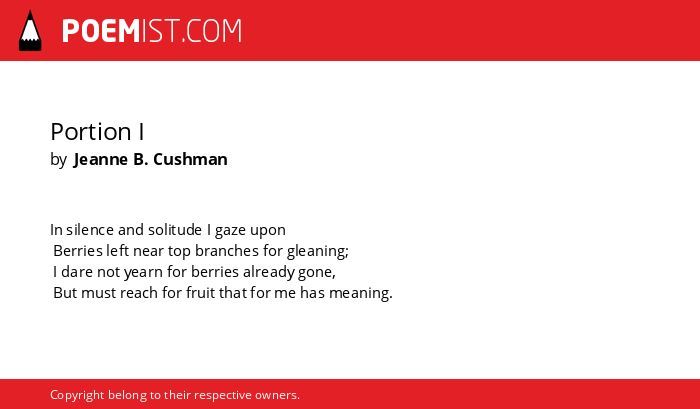 POEMIST.COM

Portion I
by Jeanne B. Cushman

In silence and solitude I gaze upon
Berries left near top branches for gleaning;
I dare not yearn for berries already gone,
But must reach for fruit that for me has meaning.

Copyright belong to their respective owners.